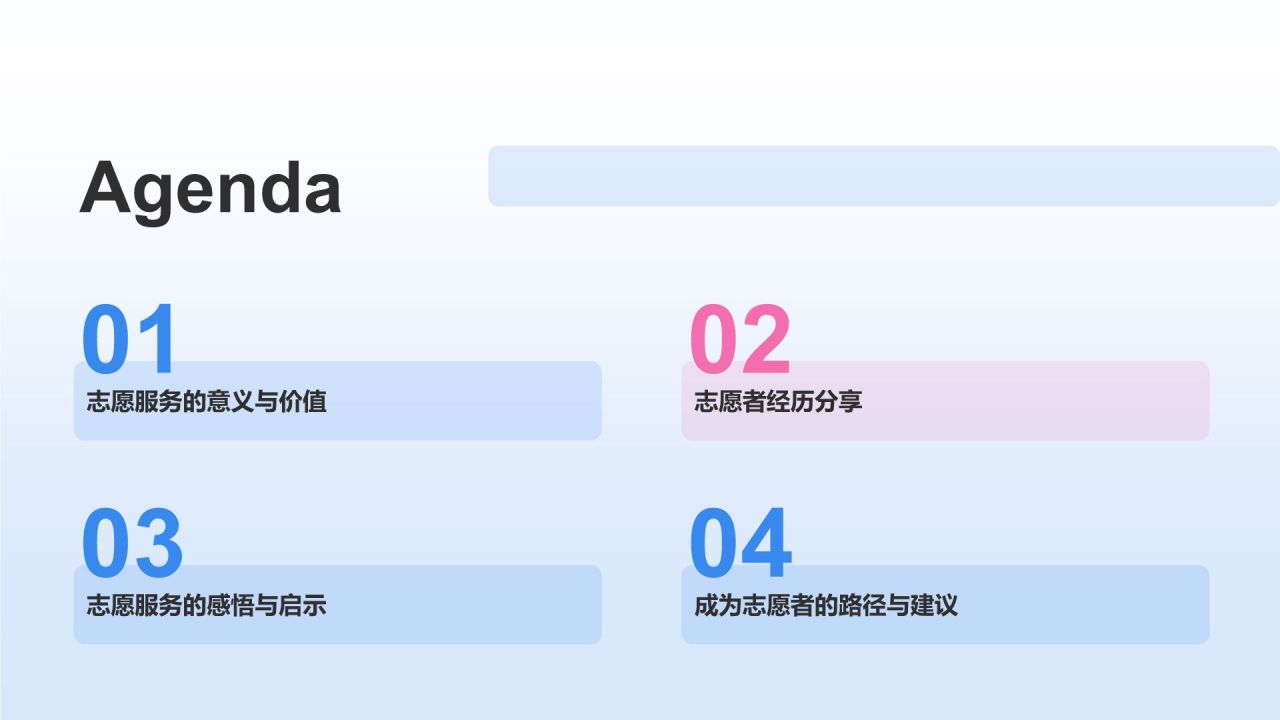 Agenda

01
志愿服务的意义与价值

02
志愿者经历分享

03
志愿服务的感悟与启示

04
成为志愿者的路径与建议